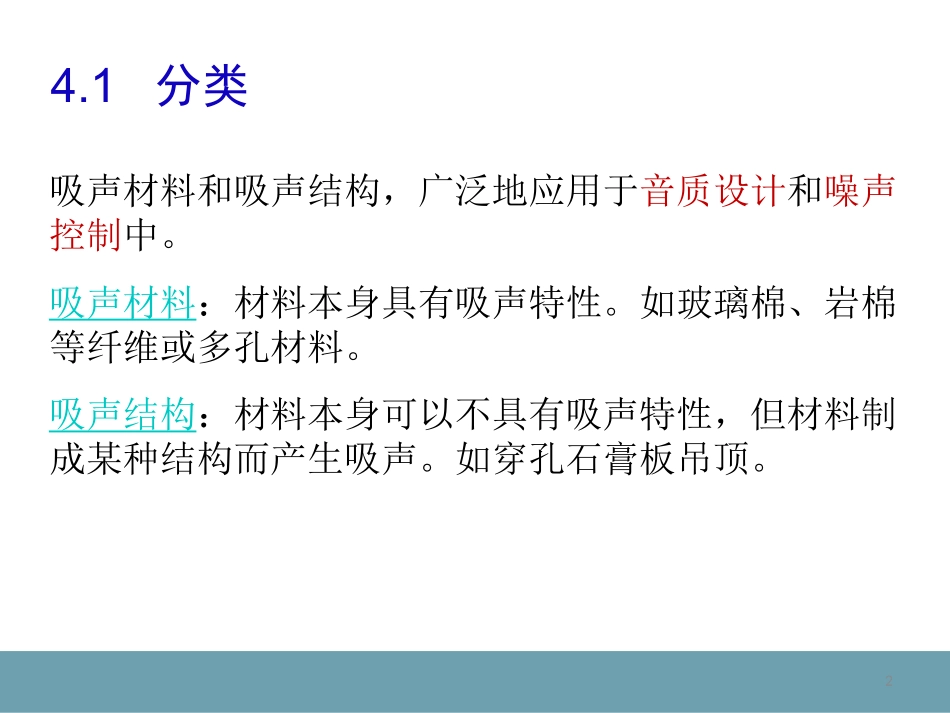 4.1 分类

吸声材料和吸声结构，广泛地应用于音质设计和噪声控制中。

吸声材料：材料本身具有吸声特性。如玻璃棉、岩棉等纤维或多孔材料。

吸声结构：材料本身可以不具有吸声特性，但材料制成某种结构而产生吸声。如穿孔石膏板吊顶。

2